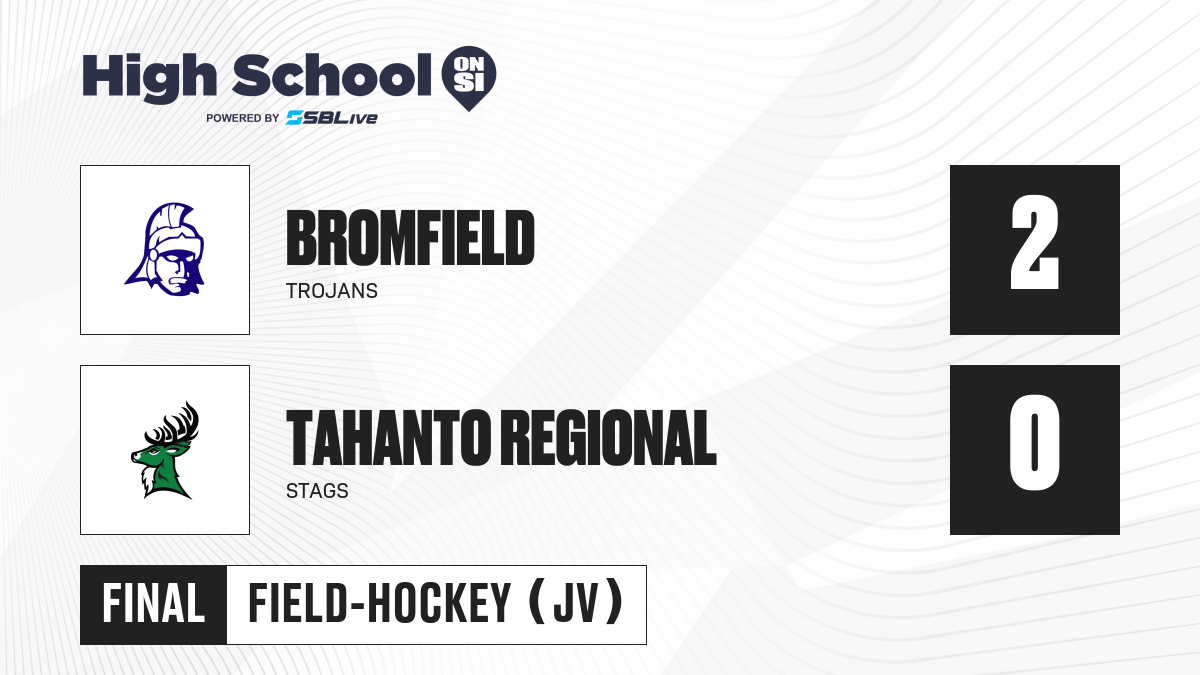 High School ON SI
POWERED BY SBLive

BROMFIELD
TROJANS

2

TAHANTO REGIONAL
STAGS

0

FINAL FIELD-HOCKEY (JV)